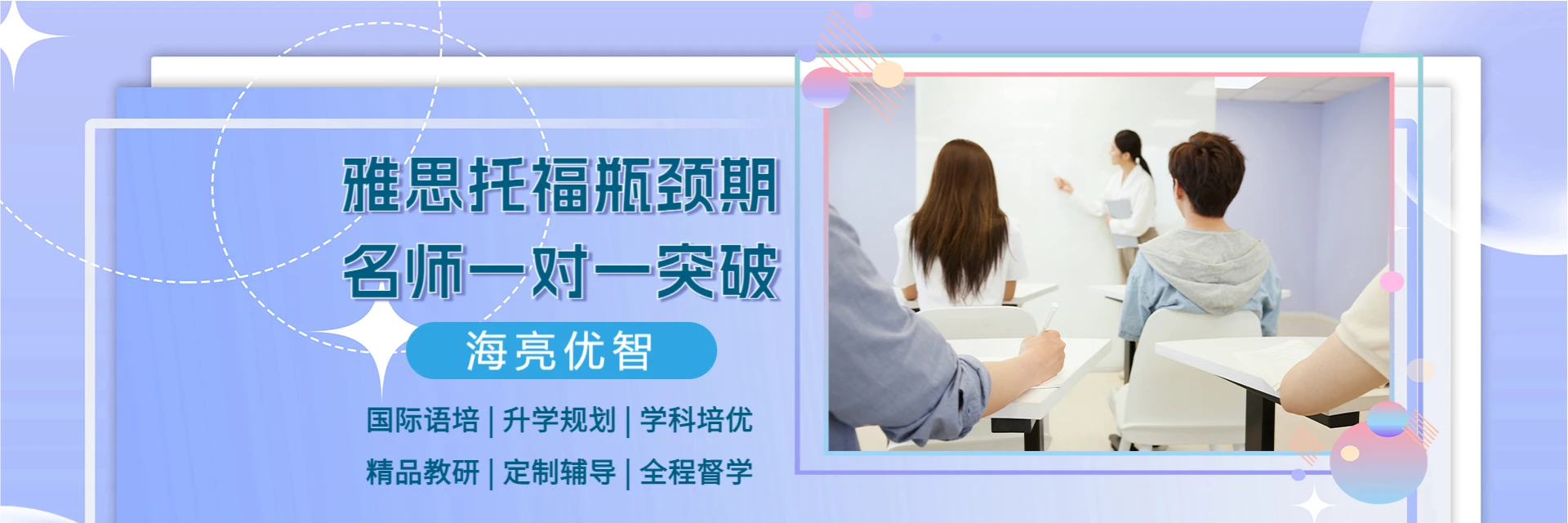 雅思托福瓶颈期
名师一对一突破

海亮优智

国际语培 | 升学规划 | 学科培优
精品教研 | 定制辅导 | 全程督学